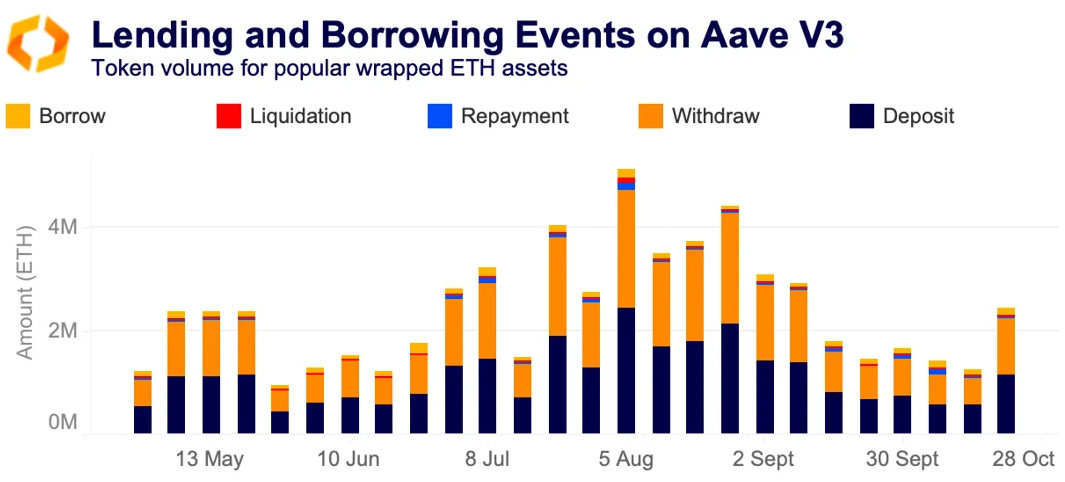 Lending and Borrowing Events on Aave V3
Token volume for popular wrapped ETH assets

Borrow
Liquidation
Repayment
Withdraw
Deposit

Amount (ETH)
4M
2M
0M

13 May
10 Jun
8 Jul
5 Aug
2 Sept
30 Sept
28 Oct